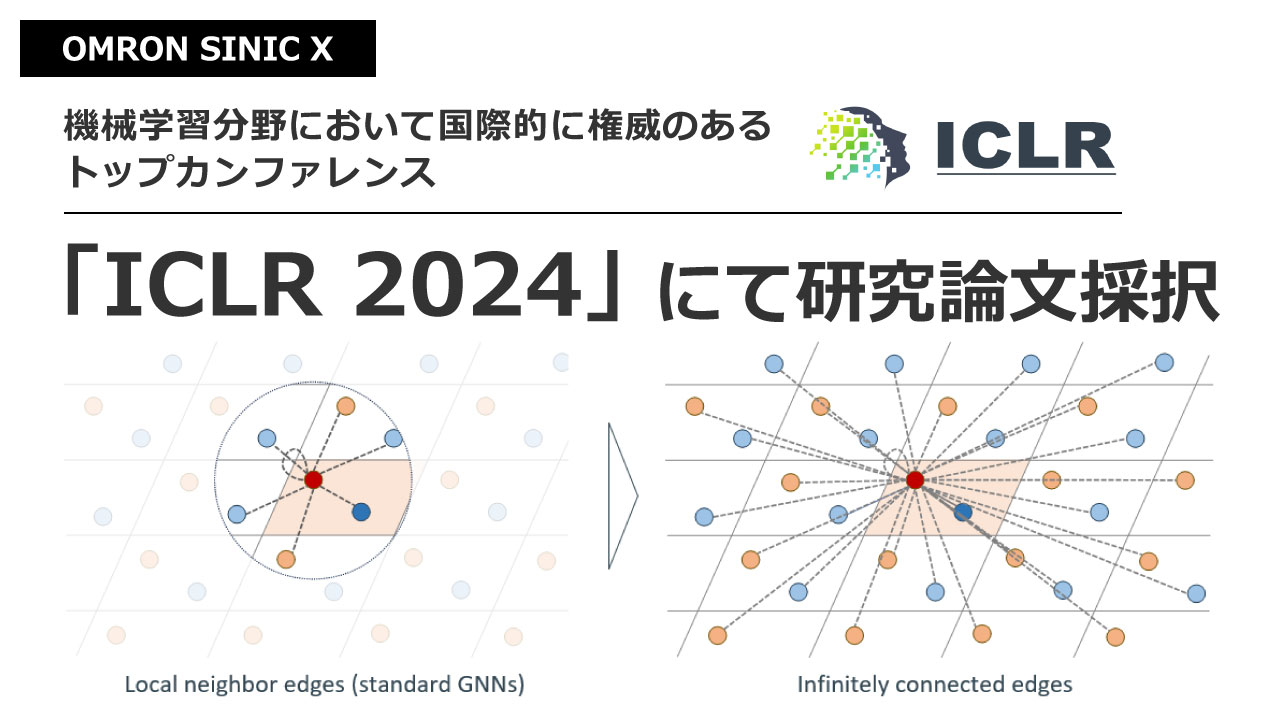 OMRON SINIC X

機械学習分野において国際的に権威のあるトップカンファレンス

ICLR

「ICLR 2024」にて研究論文採択

Local neighbor edges (standard GNNs)

Infinitely connected edges